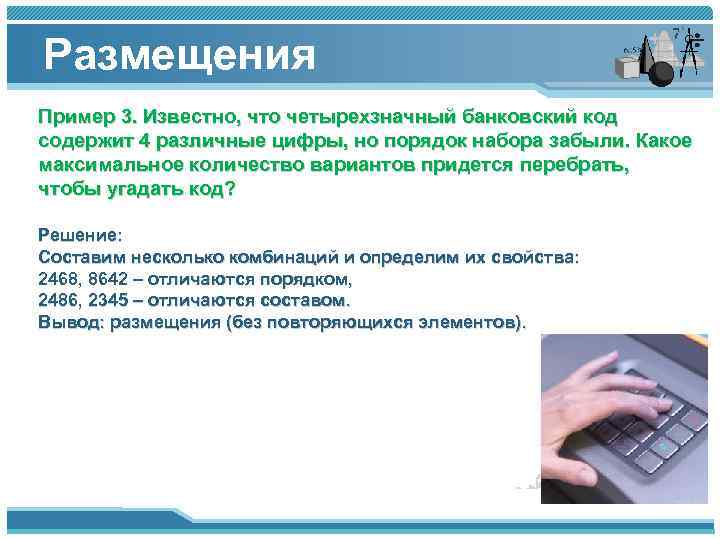 Размещения

Пример 3. Известно, что четырехзначный банковский код содержит 4 различные цифры, но порядок набора забыли. Какое максимальное количество вариантов придется перебрать, чтобы угадать код?

Решение:
Составим несколько комбинаций и определим их свойства:
2468, 8642 – отличаются порядком,
2486, 2345 – отличаются составом.
Вывод: размещения (без повторяющихся элементов).